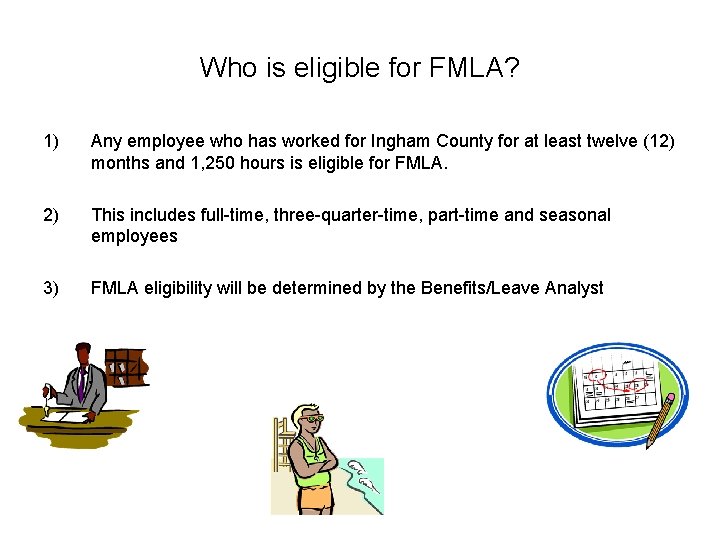 Who is eligible for FMLA?

1) Any employee who has worked for Ingham County for at least twelve (12) months and 1,250 hours is eligible for FMLA.

2) This includes full-time, three-quarter-time, part-time and seasonal employees

3) FMLA eligibility will be determined by the Benefits/Leave Analyst